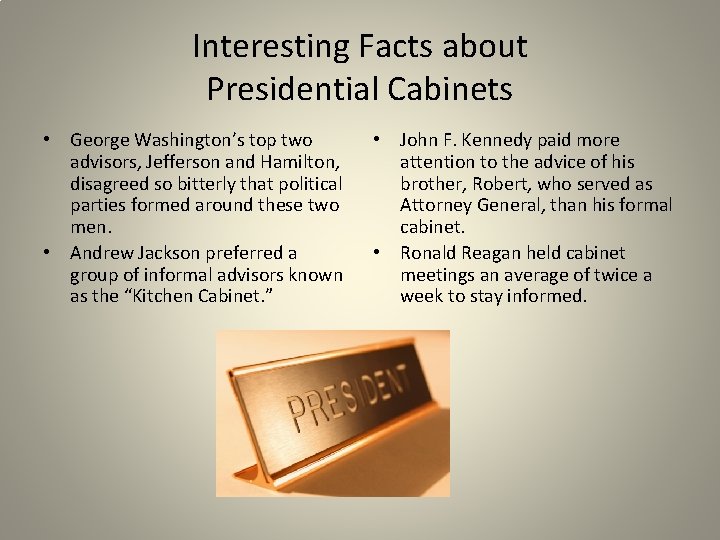 Interesting Facts about Presidential Cabinets

• George Washington's top two advisors, Jefferson and Hamilton, disagreed so bitterly that political parties formed around these two men.
• Andrew Jackson preferred a group of informal advisors known as the "Kitchen Cabinet."

• John F. Kennedy paid more attention to the advice of his brother, Robert, who served as Attorney General, than his formal cabinet.
• Ronald Reagan held cabinet meetings an average of twice a week to stay informed.

PRESIDENT